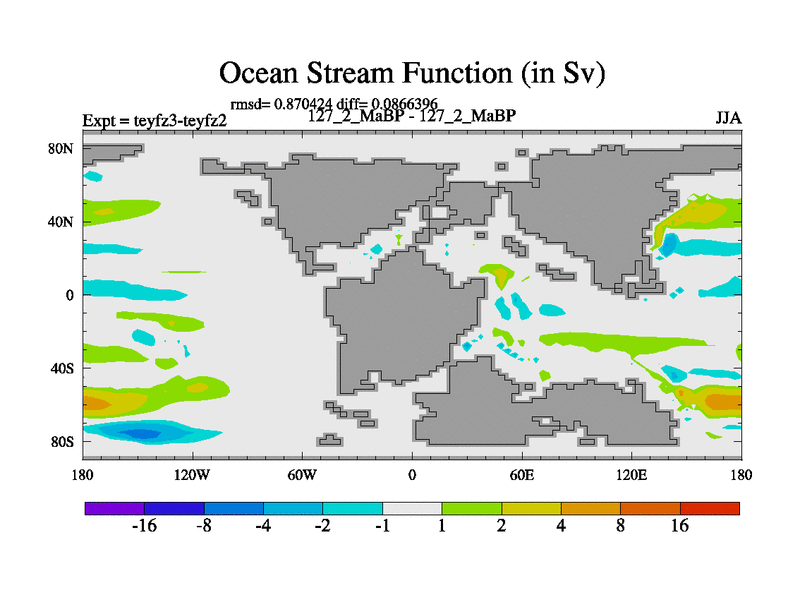 Ocean Stream Function (in Sv)

rmsd= 0.870424 diff= 0.0866396

Expt = teyfz3-teyfz2

127_2_MaBP - 127_2_MaBP

JJA

80N

40N

0

40S

80S

180

120W

60W

0

60E

120E

180

-16

-8

-4

-2

-1

1

2

4

8

16